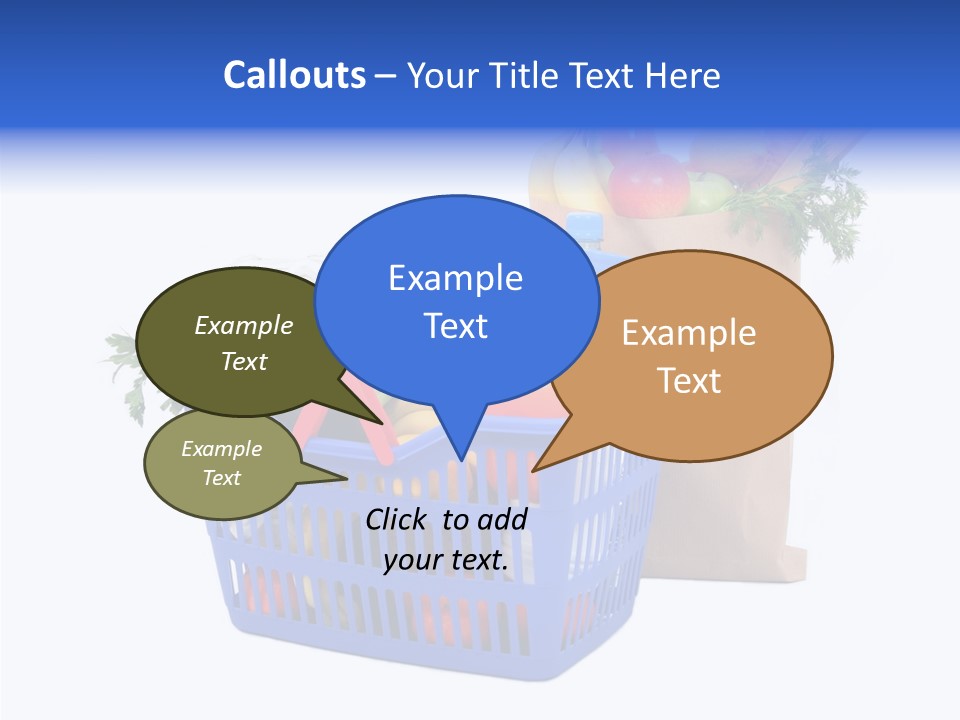 Callouts – Your Title Text Here

Example Text

Example Text

Example Text

Example Text

Click to add your text.